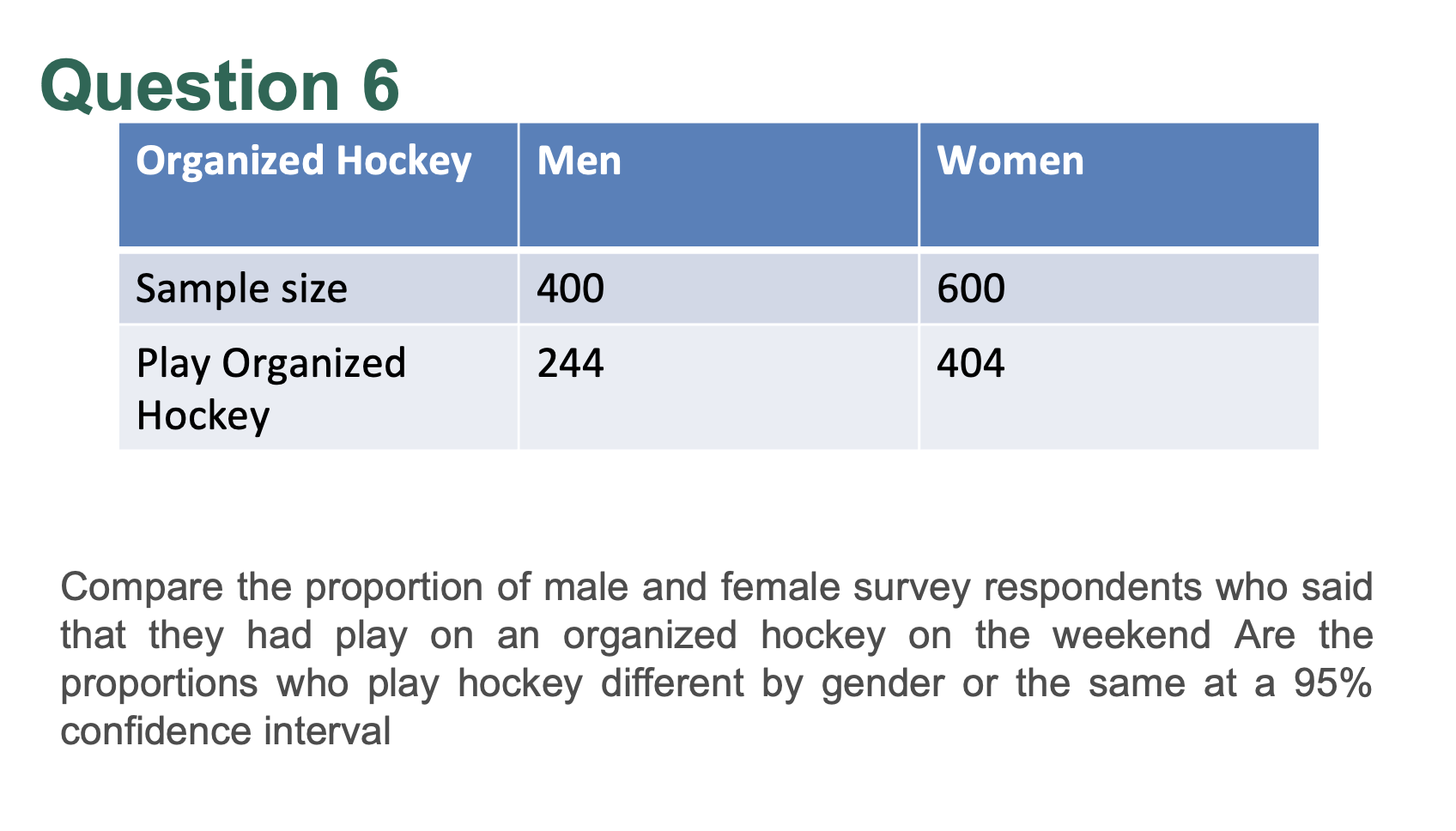 Question 6

| Organized Hockey | Men | Women |
|---|---|---|
| Sample size | 400 | 600 |
| Play Organized Hockey | 244 | 404 |

Compare the proportion of male and female survey respondents who said that they had play on an organized hockey on the weekend Are the proportions who play hockey different by gender or the same at a 95% confidence interval